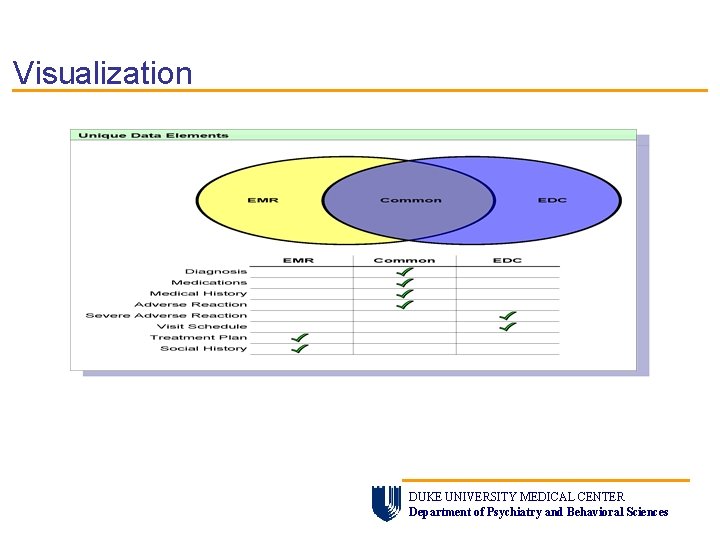 Visualization

Unique Data Elements

EMR

Common

EDC

| | EMR | Common | EDC |
|---|---|---|---|
| Diagnosis | | ✓ | |
| Medications | | ✓ | |
| Medical History | | ✓ | |
| Adverse Reaction | | ✓ | |
| Severe Adverse Reaction | | | ✓ |
| Visit Schedule | | | ✓ |
| Treatment Plan | ✓ | | |
| Social History | ✓ | | |

DUKE UNIVERSITY MEDICAL CENTER
Department of Psychiatry and Behavioral Sciences